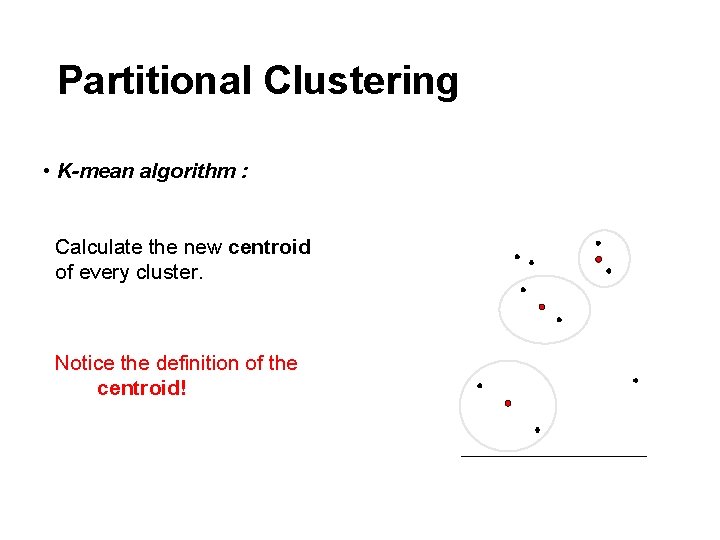 Partitional Clustering

• K-mean algorithm :

Calculate the new centroid of every cluster.

Notice the definition of the centroid!